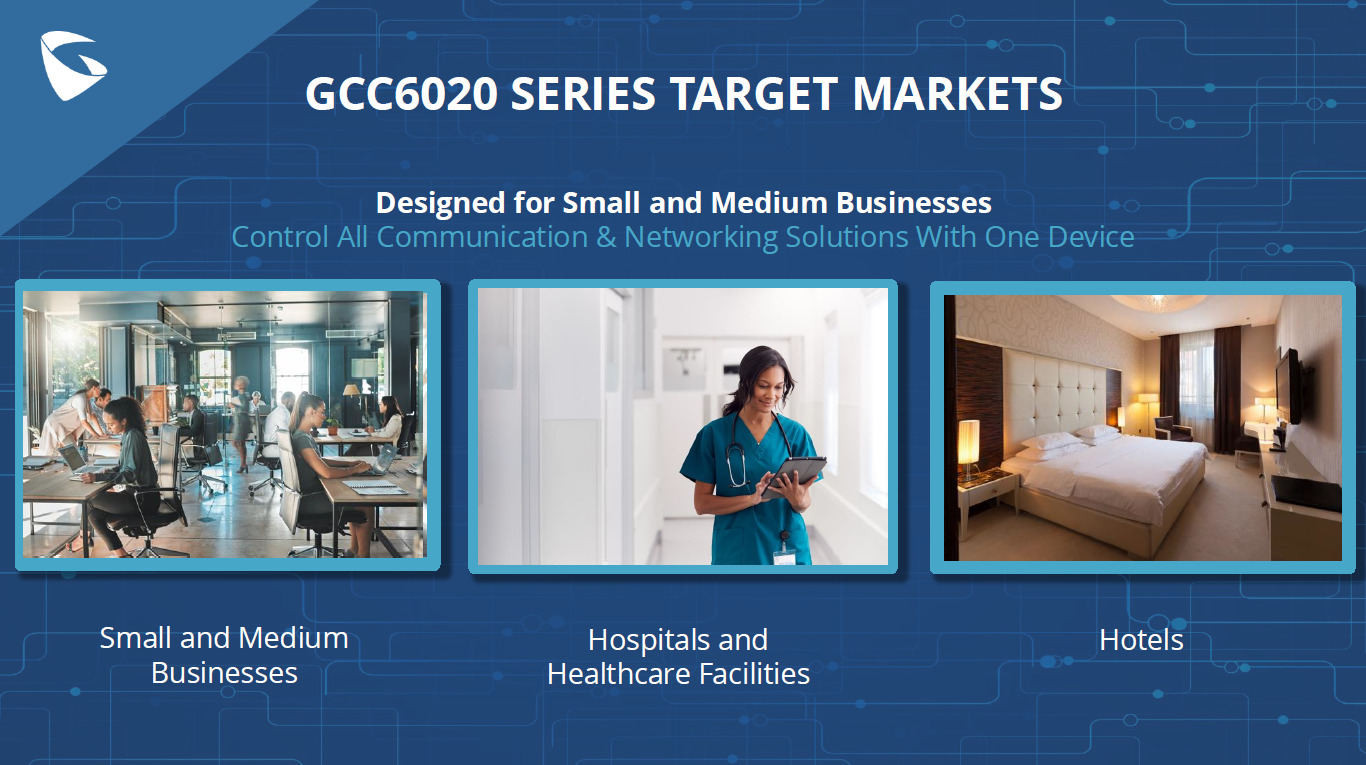 GCC6020 SERIES TARGET MARKETS

Designed for Small and Medium Businesses
Control All Communication & Networking Solutions With One Device

Small and Medium Businesses

Hospitals and Healthcare Facilities

Hotels